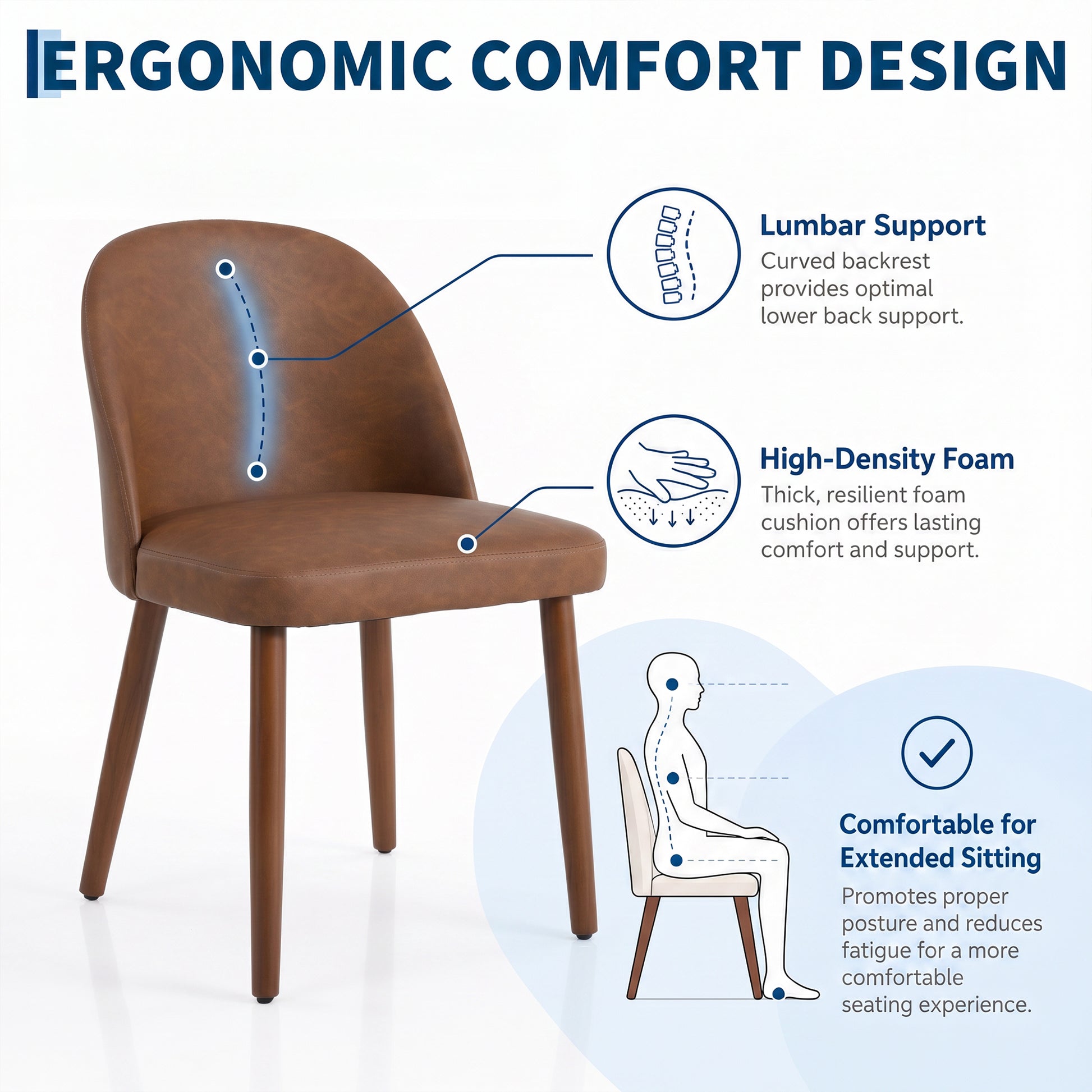 ERGONOMIC COMFORT DESIGN

Lumbar Support
Curved backrest provides optimal lower back support.

High-Density Foam
Thick, resilient foam cushion offers lasting comfort and support.

Comfortable for Extended Sitting
Promotes proper posture and reduces fatigue for a more comfortable seating experience.